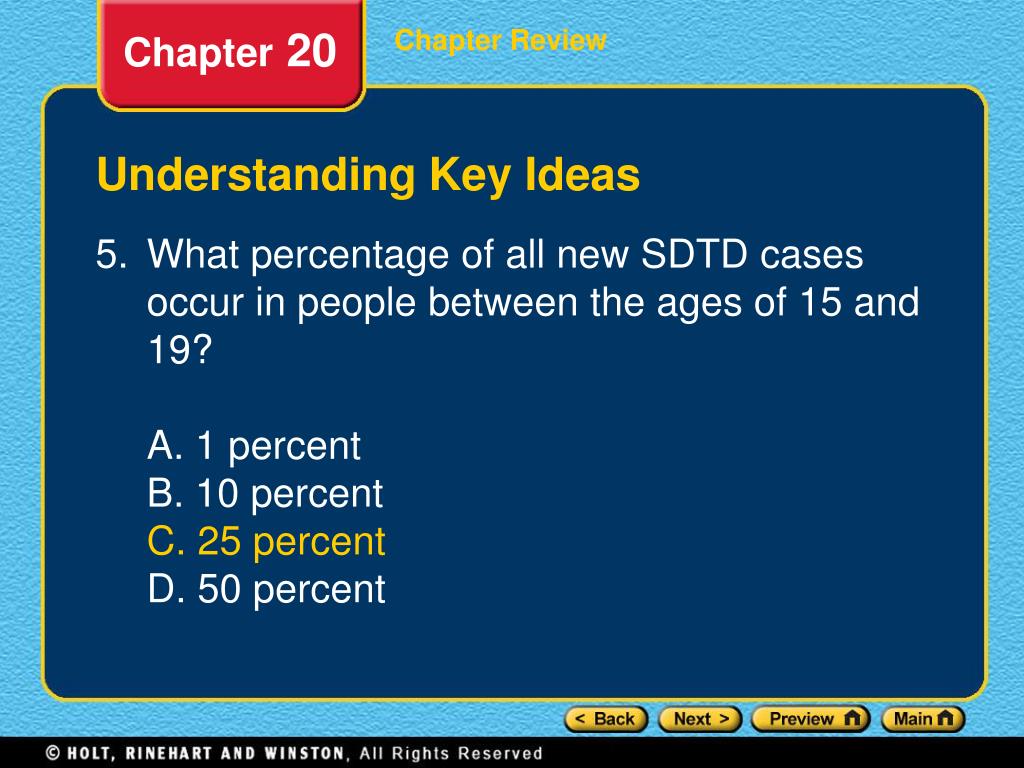 Chapter 20

Chapter Review

Understanding Key Ideas

5. What percentage of all new SDTD cases occur in people between the ages of 15 and 19?

A. 1 percent
B. 10 percent
C. 25 percent
D. 50 percent

< Back Next > Preview Main

© HOLT, RINEHART AND WINSTON, All Rights Reserved